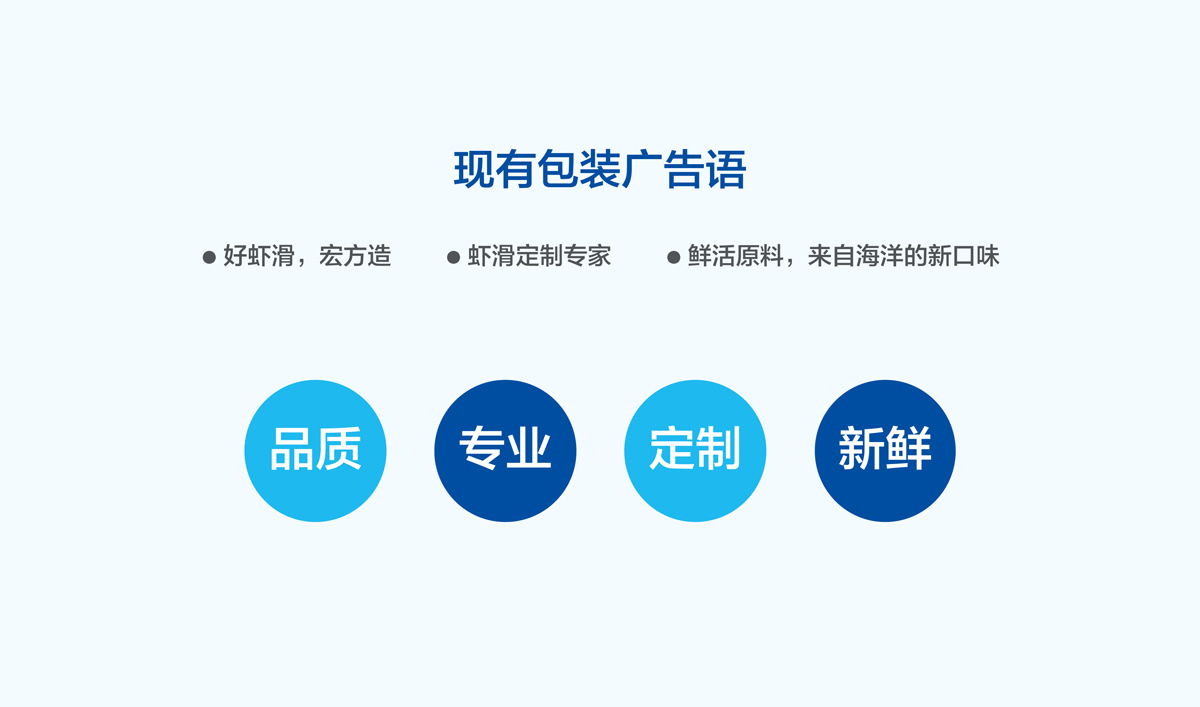 现有包装广告语

● 好虾滑，宏方造 ● 虾滑定制专家 ● 鲜活原料，来自海洋的新口味

品质 专业 定制 新鲜